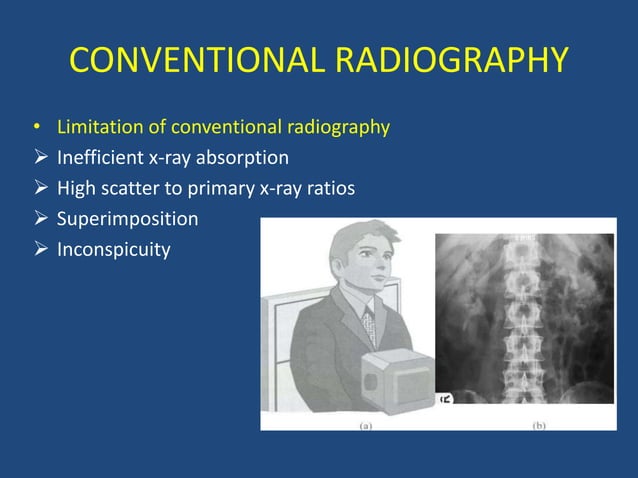 CONVENTIONAL RADIOGRAPHY

• Limitation of conventional radiography
➢ Inefficient x-ray absorption
➢ High scatter to primary x-ray ratios
➢ Superimposition
➢ Inconspicuity

(a)

(b)